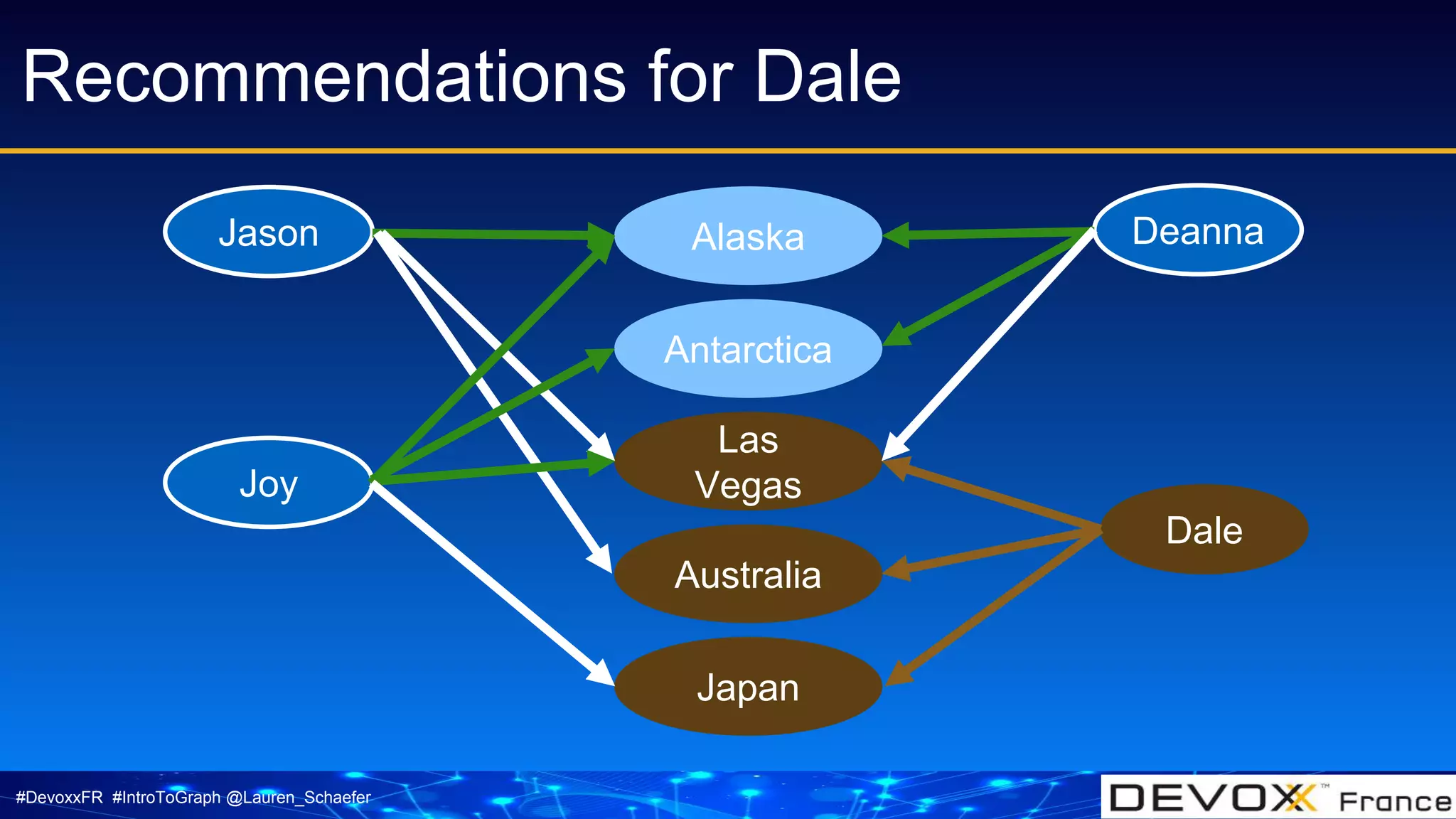 Recommendations for Dale

Jason

Joy

Alaska

Antarctica

Las Vegas

Australia

Japan

Deanna

Dale

#DevoxxFR #IntroToGraph @Lauren_Schaefer

DEVOXX™ France